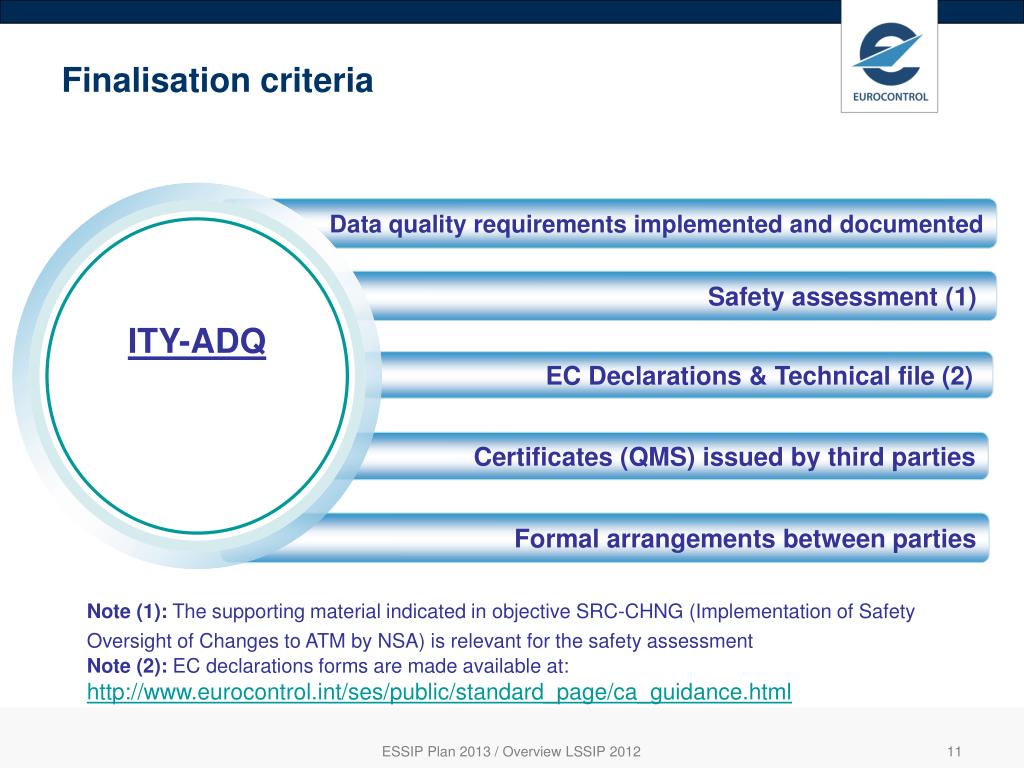 Finalisation criteria

EUROCONTROL

ITY-ADQ

Data quality requirements implemented and documented

Safety assessment (1)

EC Declarations & Technical file (2)

Certificates (QMS) issued by third parties

Formal arrangements between parties

Note (1): The supporting material indicated in objective SRC-CHNG (Implementation of Safety Oversight of Changes to ATM by NSA) is relevant for the safety assessment
Note (2): EC declarations forms are made available at:
http://www.eurocontrol.int/ses/public/standard_page/ca_guidance.html

ESSIP Plan 2013 / Overview LSSIP 2012

11